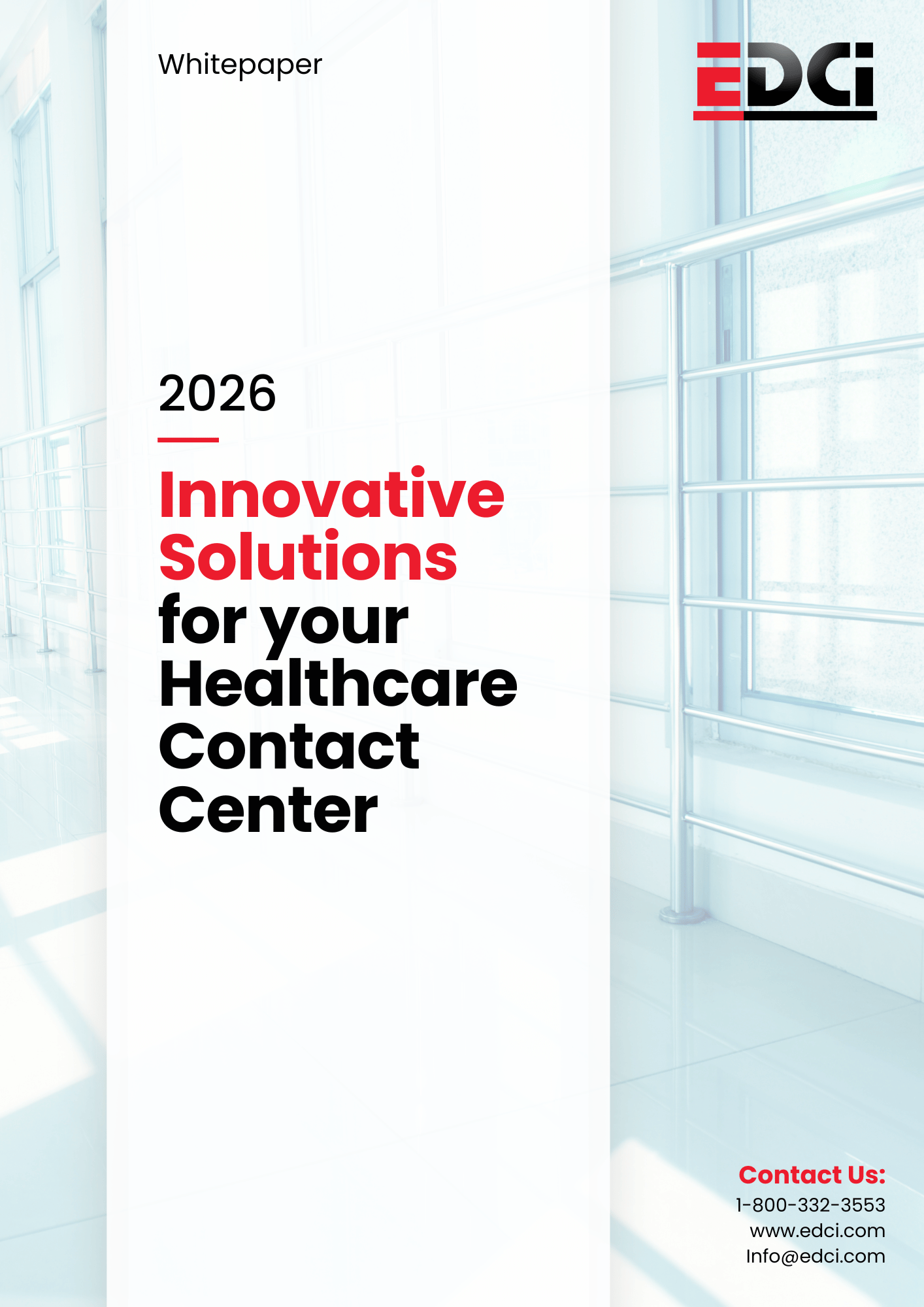 Whitepaper

EDCi

2026

Innovative Solutions for your Healthcare Contact Center

Contact Us:
1-800-332-3553
www.edci.com
Info@edci.com